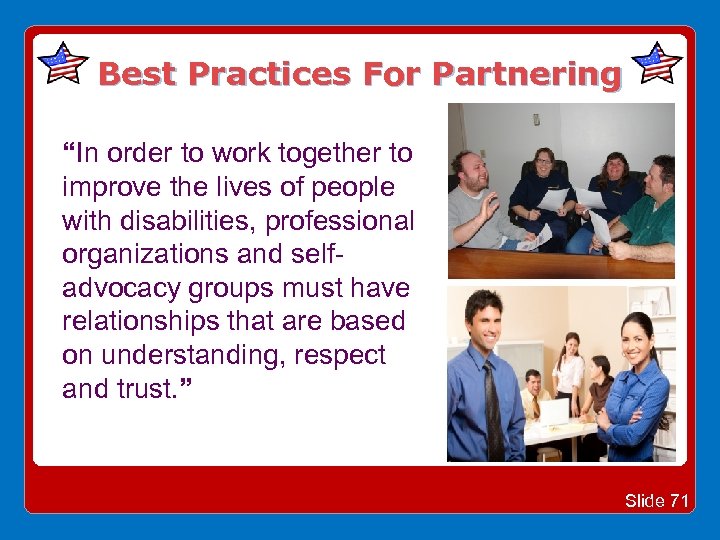 Best Practices For Partnering

“In order to work together to improve the lives of people with disabilities, professional organizations and self-advocacy groups must have relationships that are based on understanding, respect and trust.”

Slide 71